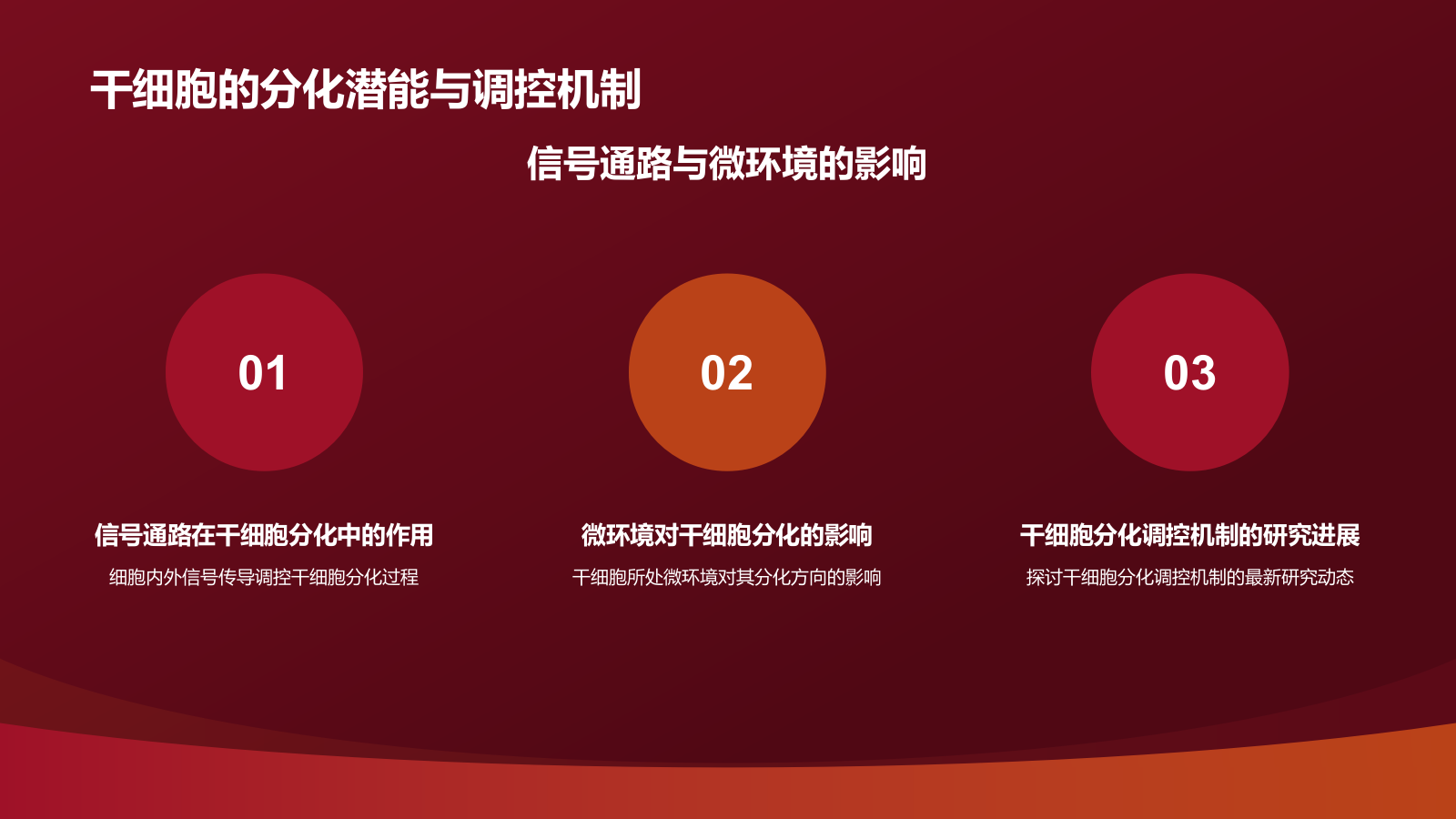 干细胞的分化潜能与调控机制

信号通路与微环境的影响

01

信号通路在干细胞分化中的作用

细胞内外信号传导调控干细胞分化过程

02

微环境对干细胞分化的影响

干细胞所处微环境对其分化方向的影响

03

干细胞分化调控机制的研究进展

探讨干细胞分化调控机制的最新研究动态